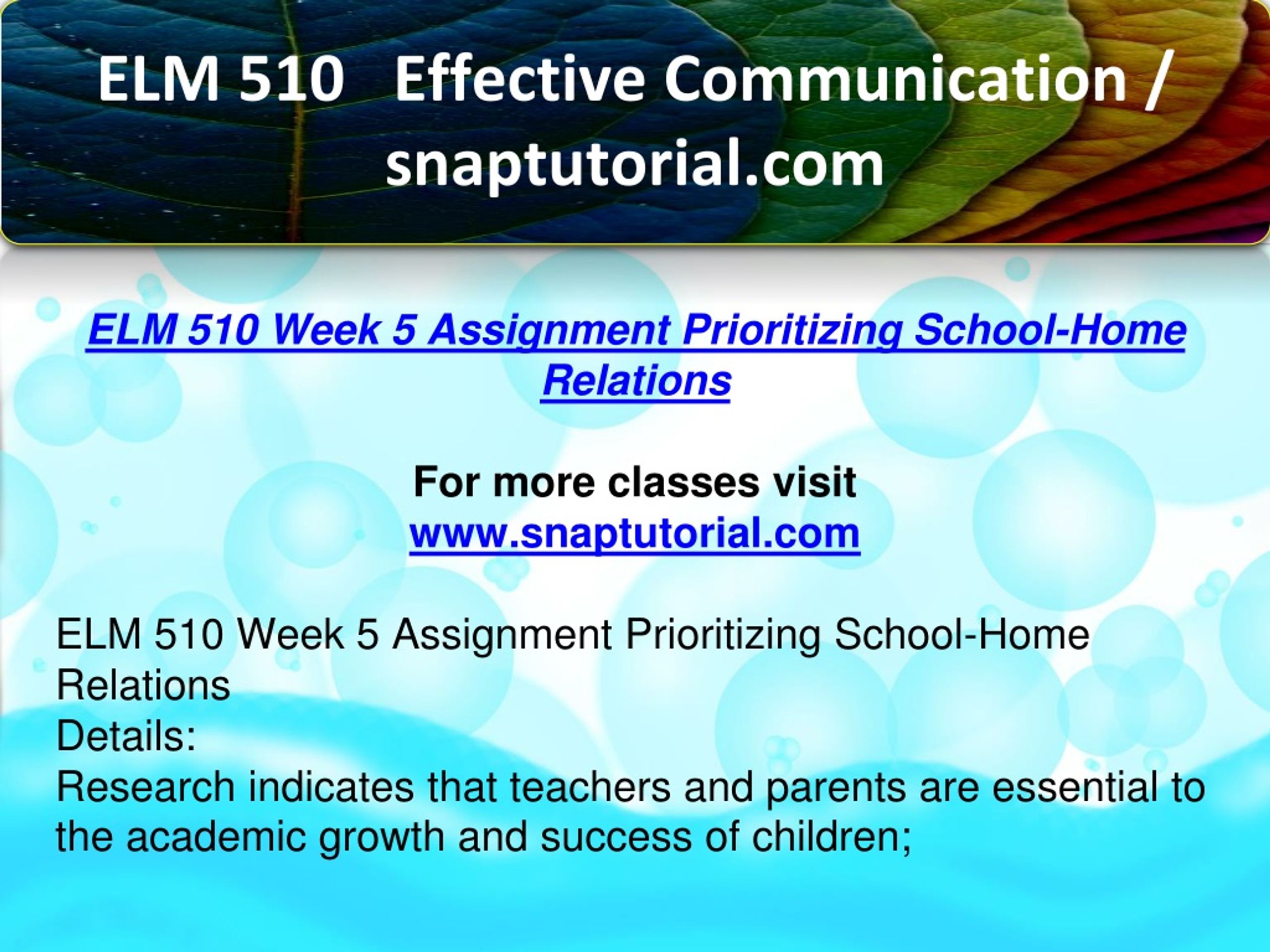 ELM 510 Effective Communication / snaptutorial.com

ELM 510 Week 5 Assignment Prioritizing School-Home Relations

For more classes visit
www.snaptutorial.com

ELM 510 Week 5 Assignment Prioritizing School-Home Relations
Details:
Research indicates that teachers and parents are essential to the academic growth and success of children;